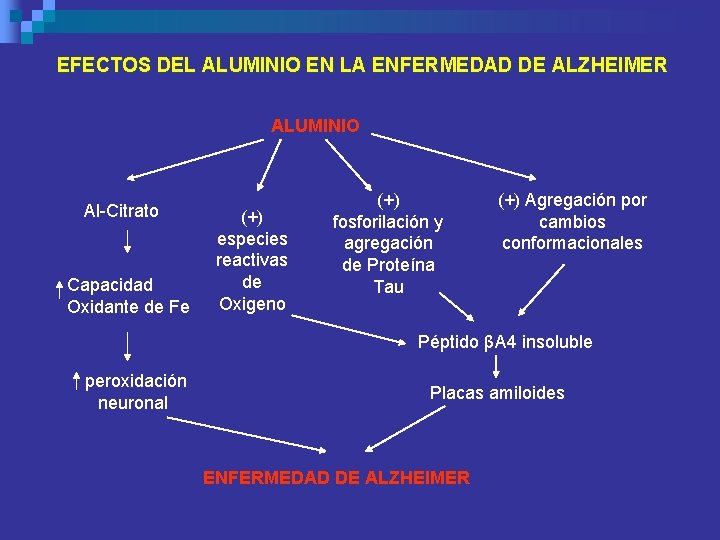 EFECTOS DEL ALUMINIO EN LA ENFERMEDAD DE ALZHEIMER

ALUMINIO

Al-Citrato

↑ Capacidad Oxidante de Fe

↑ peroxidación neuronal

(+) especies reactivas de Oxigeno

(+) fosforilación y agregación de Proteína Tau

(+) Agregación por cambios conformacionales

Péptido βA4 insoluble

Placas amiloides

ENFERMEDAD DE ALZHEIMER